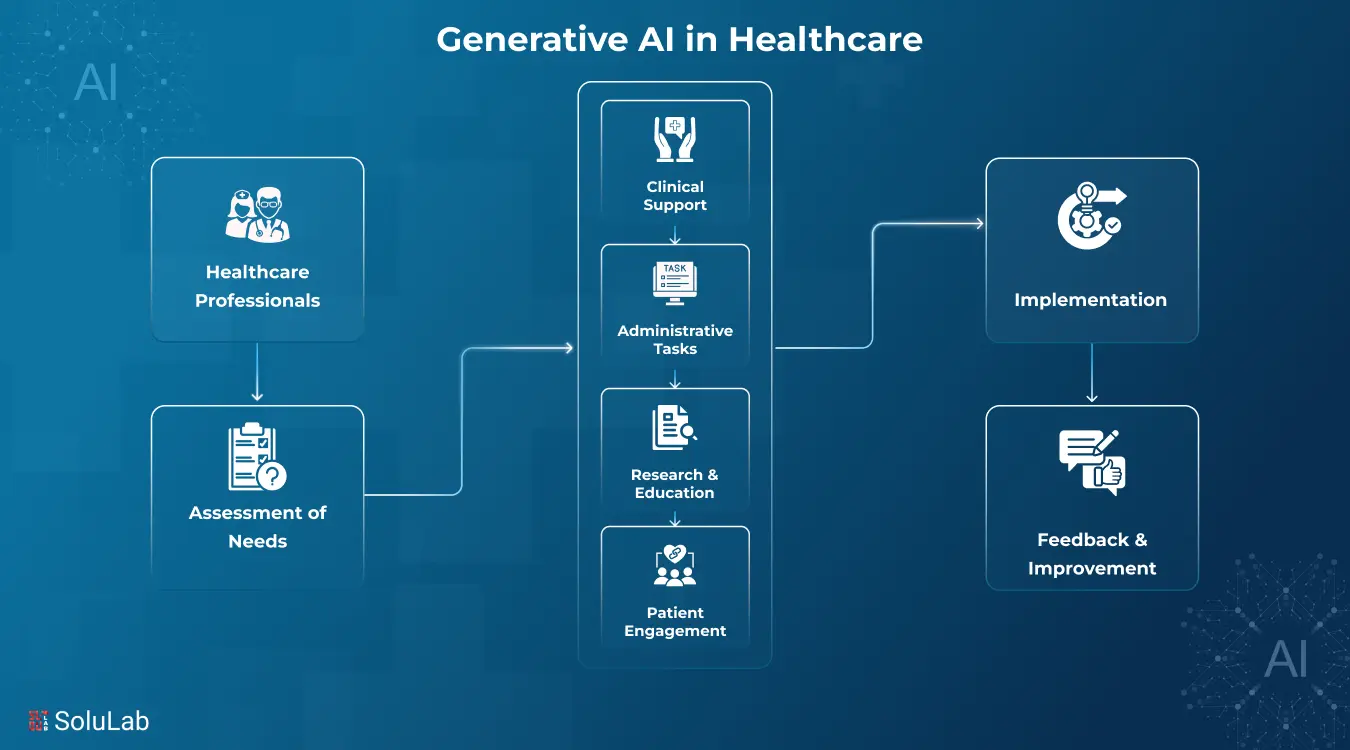 Generative AI in Healthcare

AI

Healthcare Professionals

Assessment of Needs

Clinical Support

TASK

Administrative Tasks

Research & Education

Patient Engagement

Implementation

Feedback & Improvement

AI

SoluLab